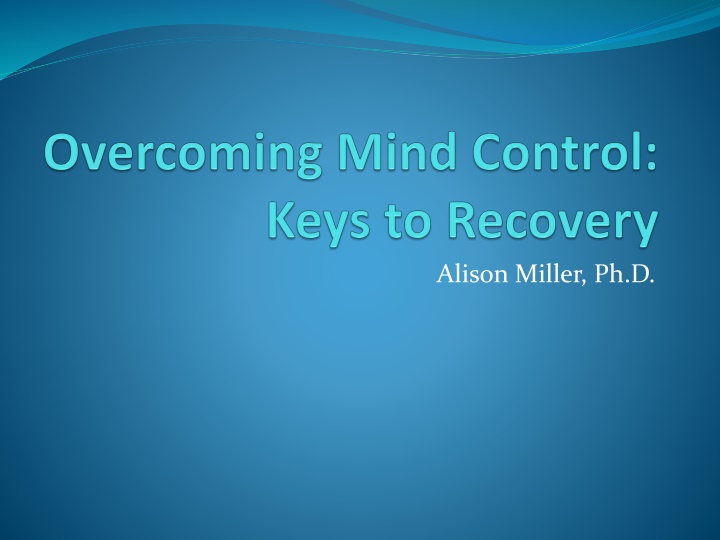 Overcoming Mind Control:
Keys to Recovery

Alison Miller, Ph.D.